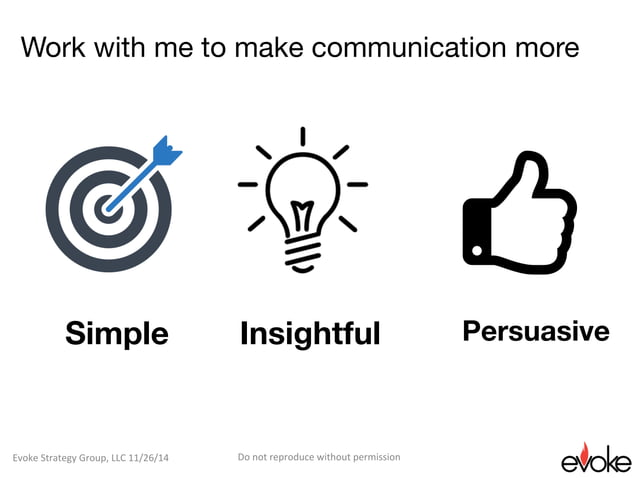 Work with me to make communication more

Simple

Insightful

Persuasive

Evoke Strategy Group, LLC 11/26/14

Do not reproduce without permission

evoke